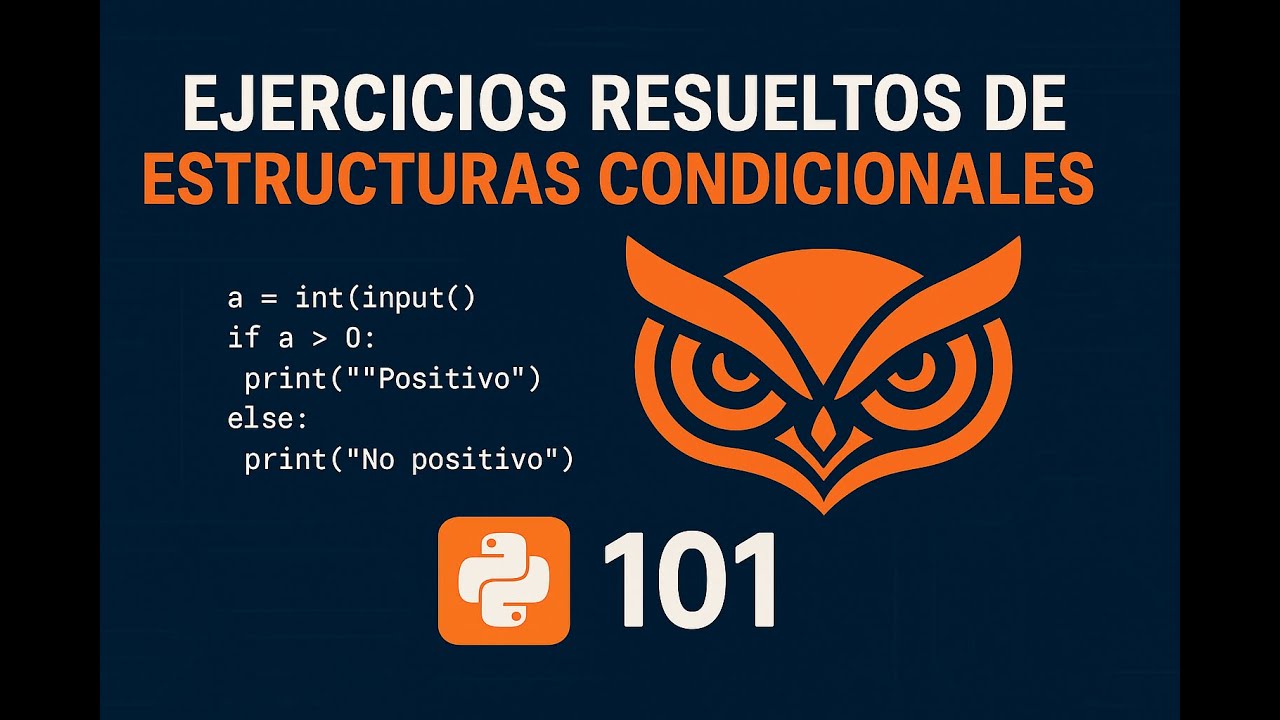 EJERCICIOS RESUELTOS DE
ESTRUCTURAS CONDICIONALES

a = int(input()
if a > 0:
 print(""Positivo")
else:
 print("No positivo")

101